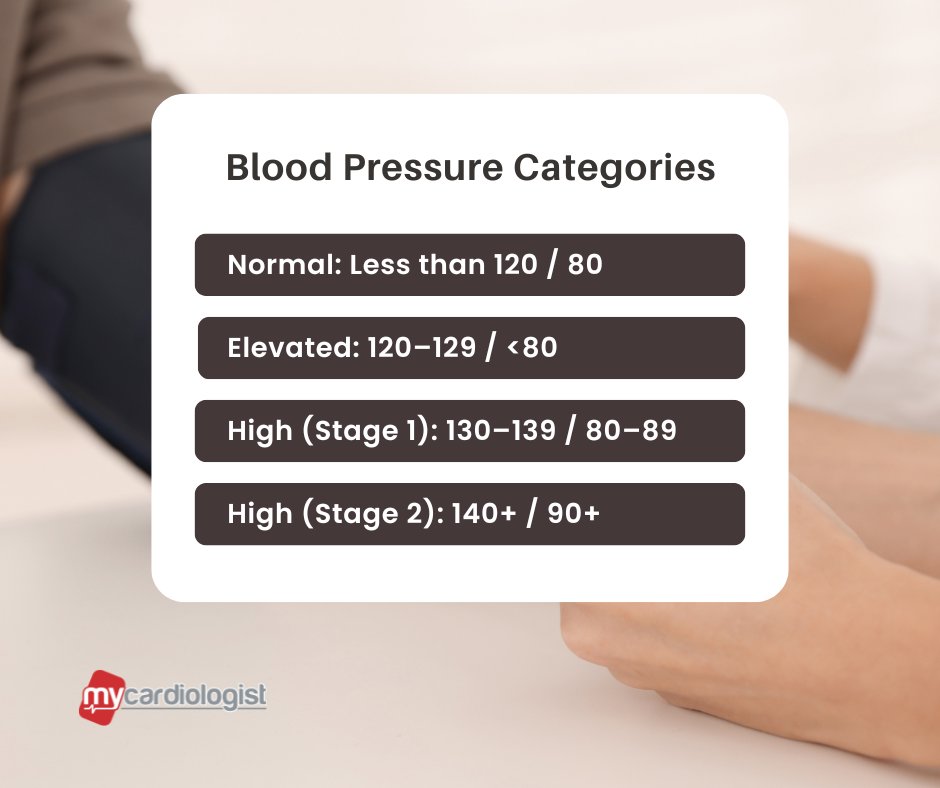 Blood Pressure Categories

Normal: Less than 120 / 80

Elevated: 120–129 / <80

High (Stage 1): 130–139 / 80–89

High (Stage 2): 140+ / 90+

mycardiologist